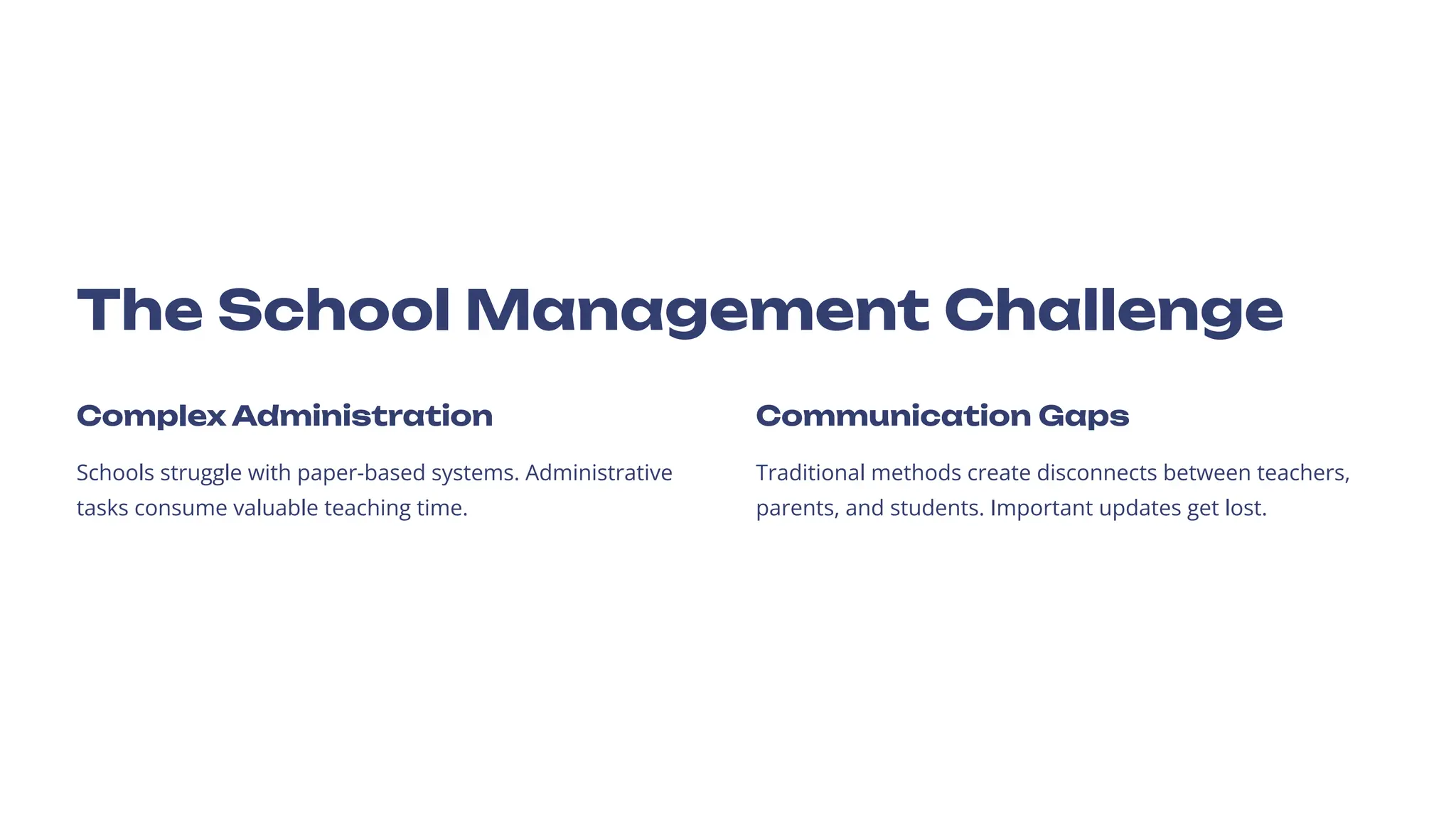 The School Management Challenge

Complex Administration

Schools struggle with paper-based systems. Administrative tasks consume valuable teaching time.

Communication Gaps

Traditional methods create disconnects between teachers, parents, and students. Important updates get lost.